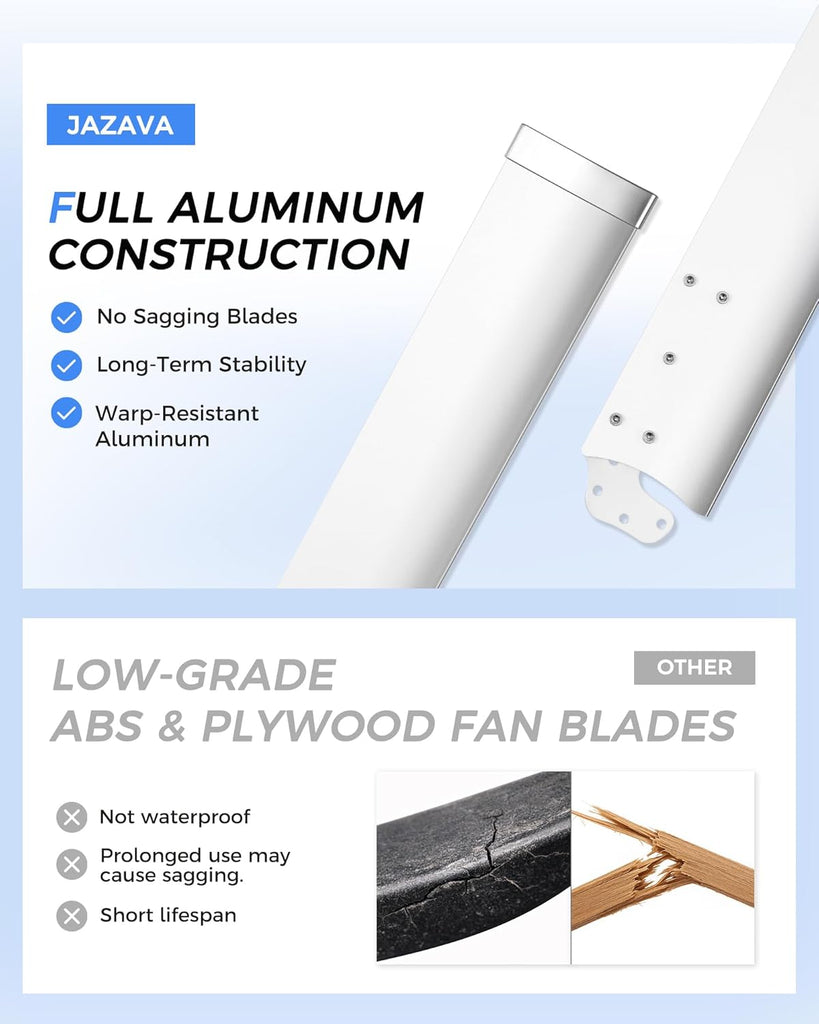 JAZAVA

FULL ALUMINUM CONSTRUCTION

No Sagging Blades

Long-Term Stability

Warp-Resistant Aluminum

LOW-GRADE ABS & PLYWOOD FAN BLADES

OTHER

Not waterproof

Prolonged use may cause sagging.

Short lifespan